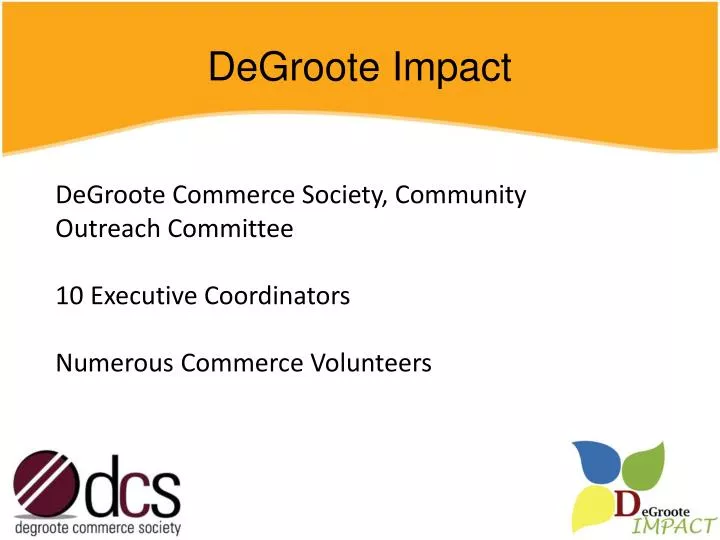 DeGroote Impact

DeGroote Commerce Society, Community Outreach Committee

10 Executive Coordinators

Numerous Commerce Volunteers

dcs
degroote commerce society

DeGroote
IMPACT